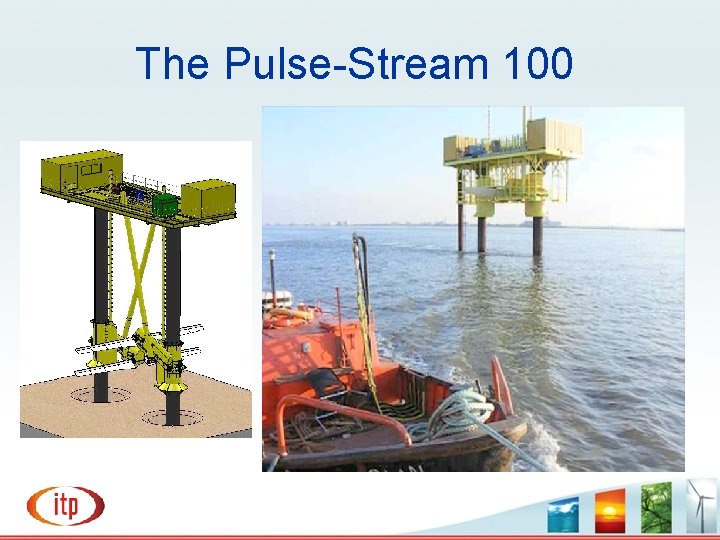 The Pulse-Stream 100

itp